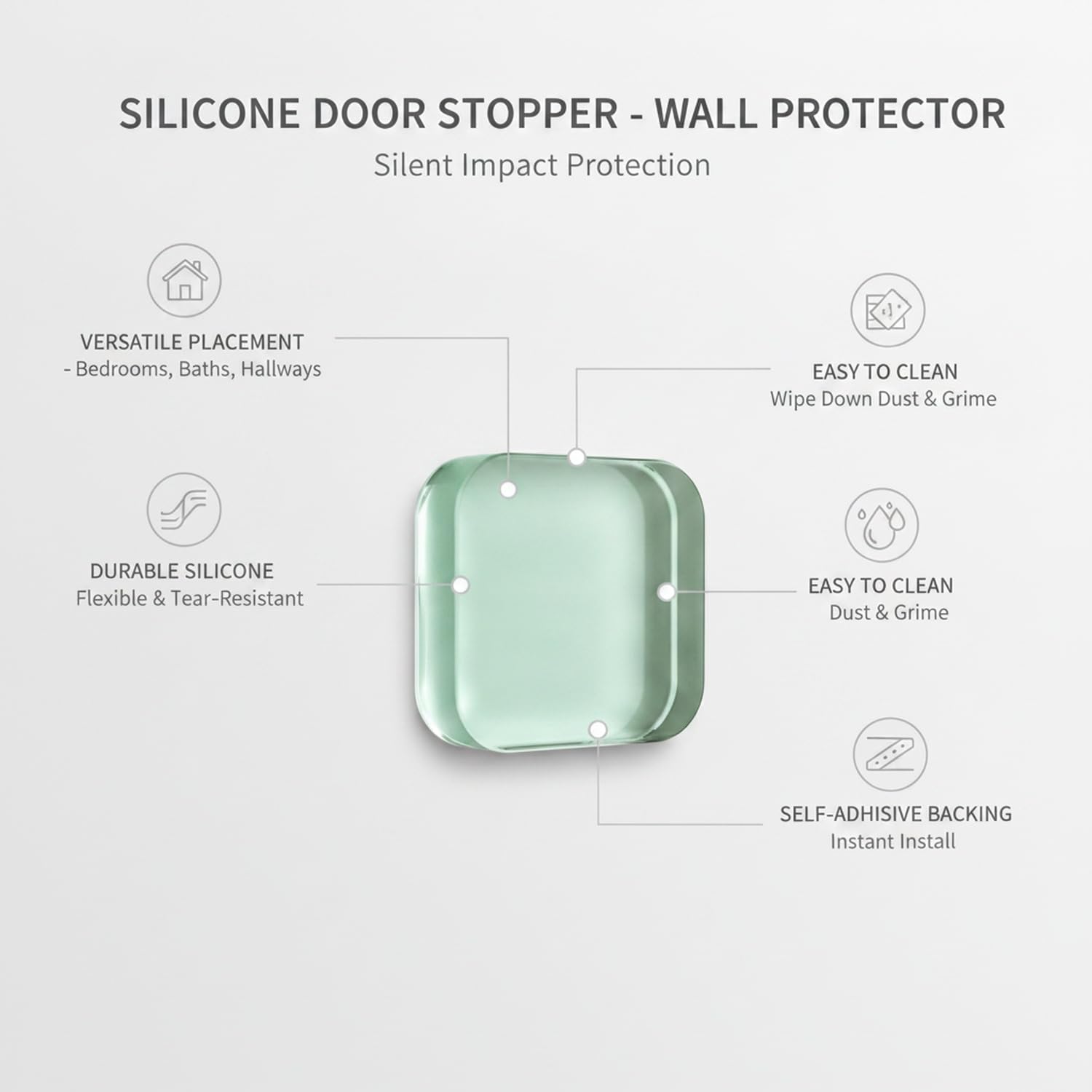 SILICONE DOOR STOPPER - WALL PROTECTOR
Silent Impact Protection

VERSATILE PLACEMENT
- Bedrooms, Baths, Hallways

DURABLE SILICONE
Flexible & Tear-Resistant

EASY TO CLEAN
Wipe Down Dust & Grime

EASY TO CLEAN
Dust & Grime

SELF-ADHISIVE BACKING
Instant Install